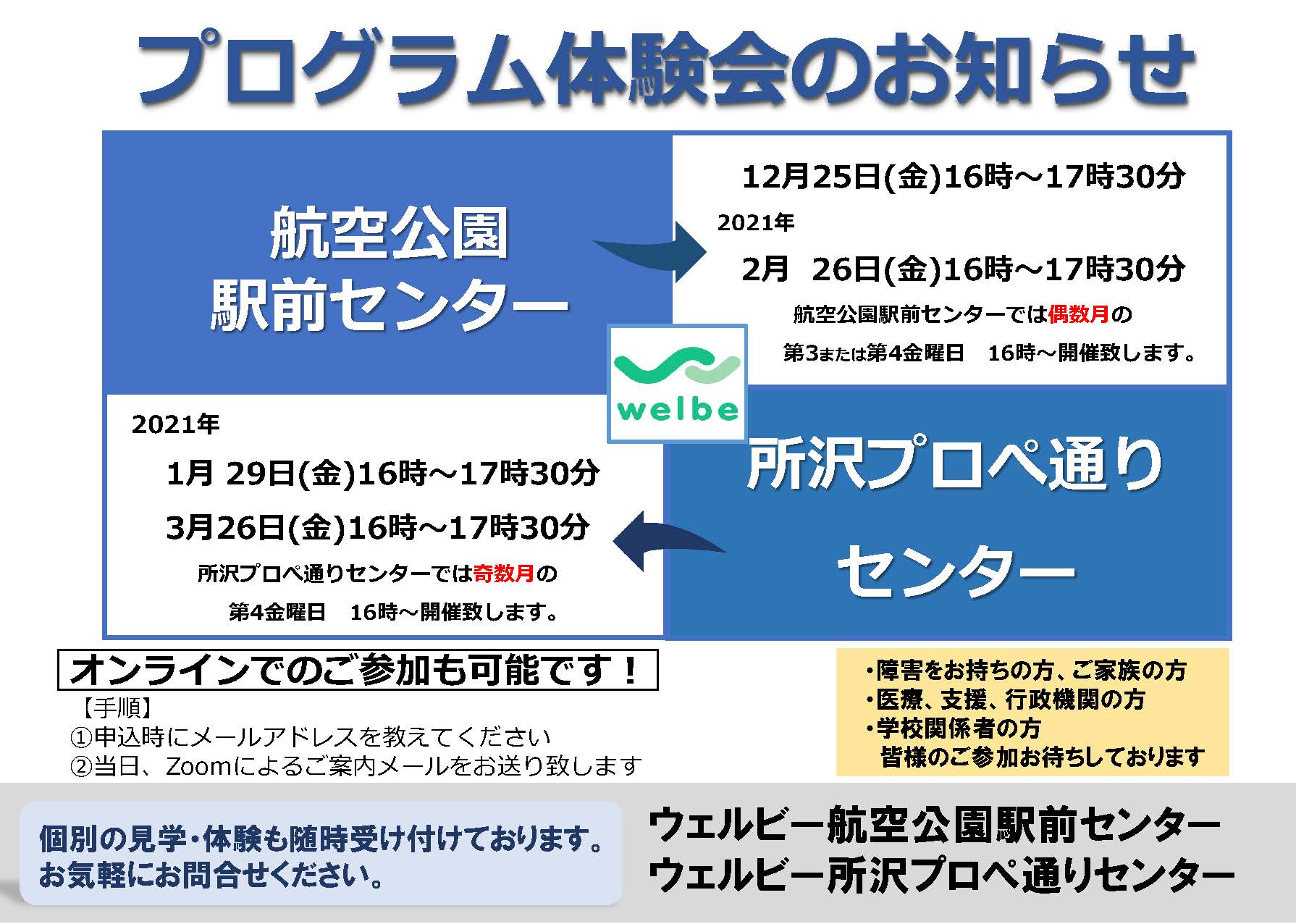 プログラム体験会のお知らせ

航空公園
駅前センター

12月25日(金)16時～17時30分
2021年
2月 26日(金)16時～17時30分
航空公園駅前センターでは偶数月の
第3または第4金曜日　16時～開催致します。

welbe

2021年
1月 29日(金)16時～17時30分
3月26日(金)16時～17時30分
所沢プロペ通りセンターでは奇数月の
第4金曜日　16時～開催致します。

所沢プロペ通り
センター

オンラインでのご参加も可能です！
【手順】
①申込時にメールアドレスを教えてください
②当日、Zoomによるご案内メールをお送り致します

・障害をお持ちの方、ご家族の方
・医療、支援、行政機関の方
・学校関係者の方
皆様のご参加お待ちしております

個別の見学・体験も随時受け付けております。
お気軽にお問合せください。

ウェルビー航空公園駅前センター
ウェルビー所沢プロペ通りセンター